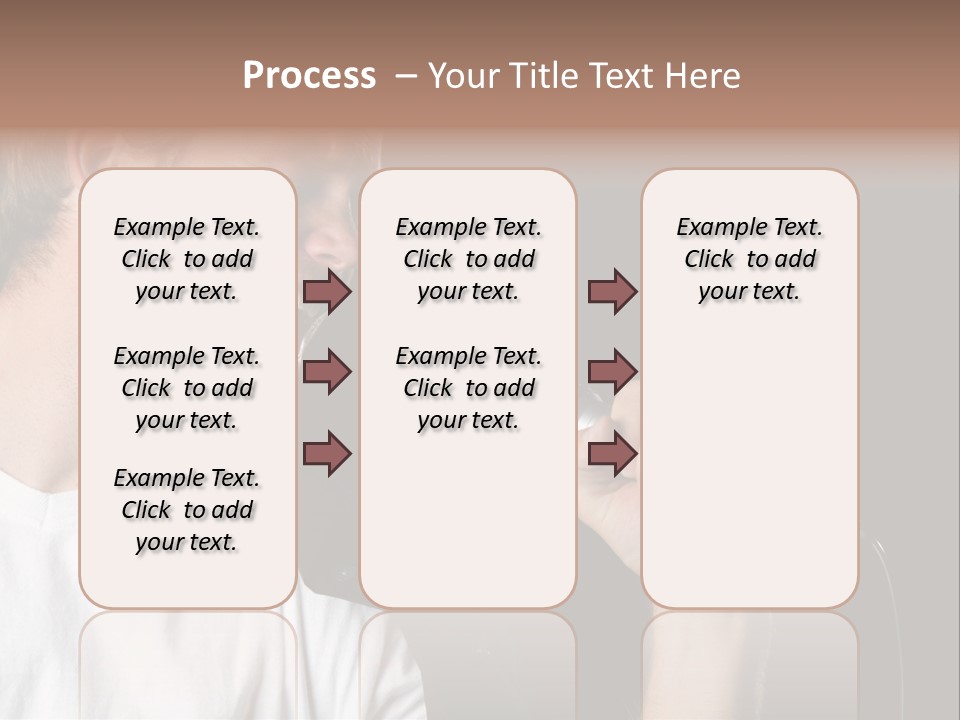 Process – Your Title Text Here

Example Text. Click to add your text.

Example Text. Click to add your text.

Example Text. Click to add your text.

Example Text. Click to add your text.

Example Text. Click to add your text.

Example Text. Click to add your text.